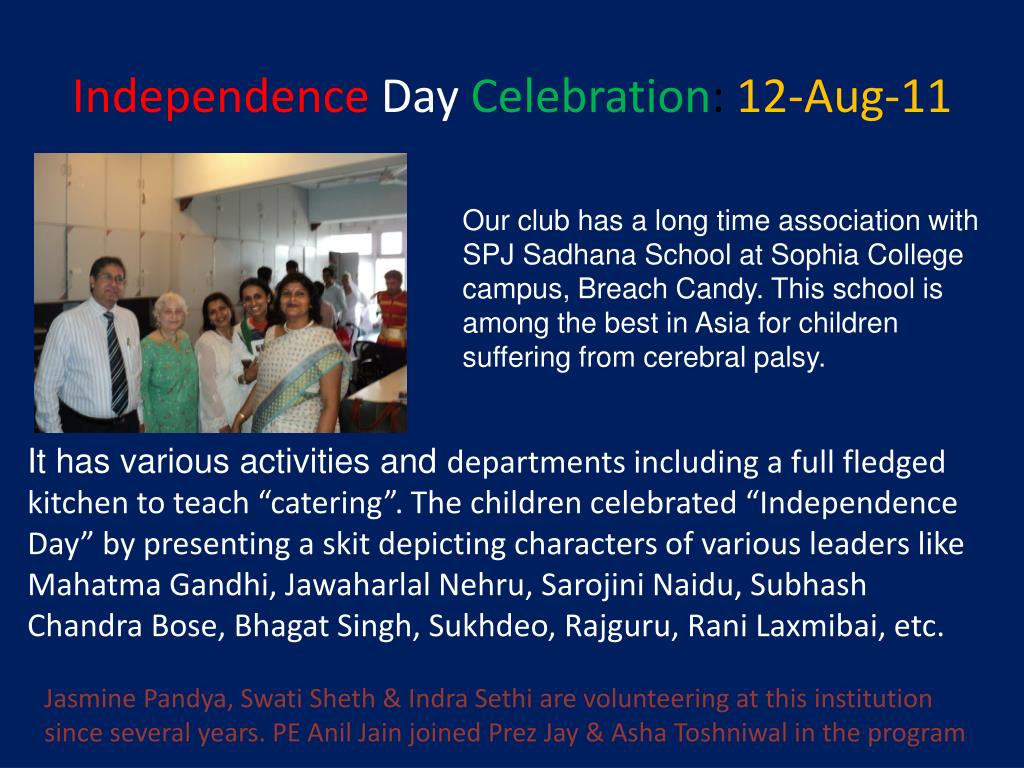 Independence Day Celebration: 12-Aug-11

Our club has a long time association with SPJ Sadhana School at Sophia College campus, Breach Candy. This school is among the best in Asia for children suffering from cerebral palsy.

It has various activities and departments including a full fledged kitchen to teach “catering”. The children celebrated “Independence Day” by presenting a skit depicting characters of various leaders like Mahatma Gandhi, Jawaharlal Nehru, Sarojini Naidu, Subhash Chandra Bose, Bhagat Singh, Sukhdeo, Rajguru, Rani Laxmibai, etc.

Jasmine Pandya, Swati Sheth & Indra Sethi are volunteering at this institution since several years. PE Anil Jain joined Prez Jay & Asha Toshniwal in the program